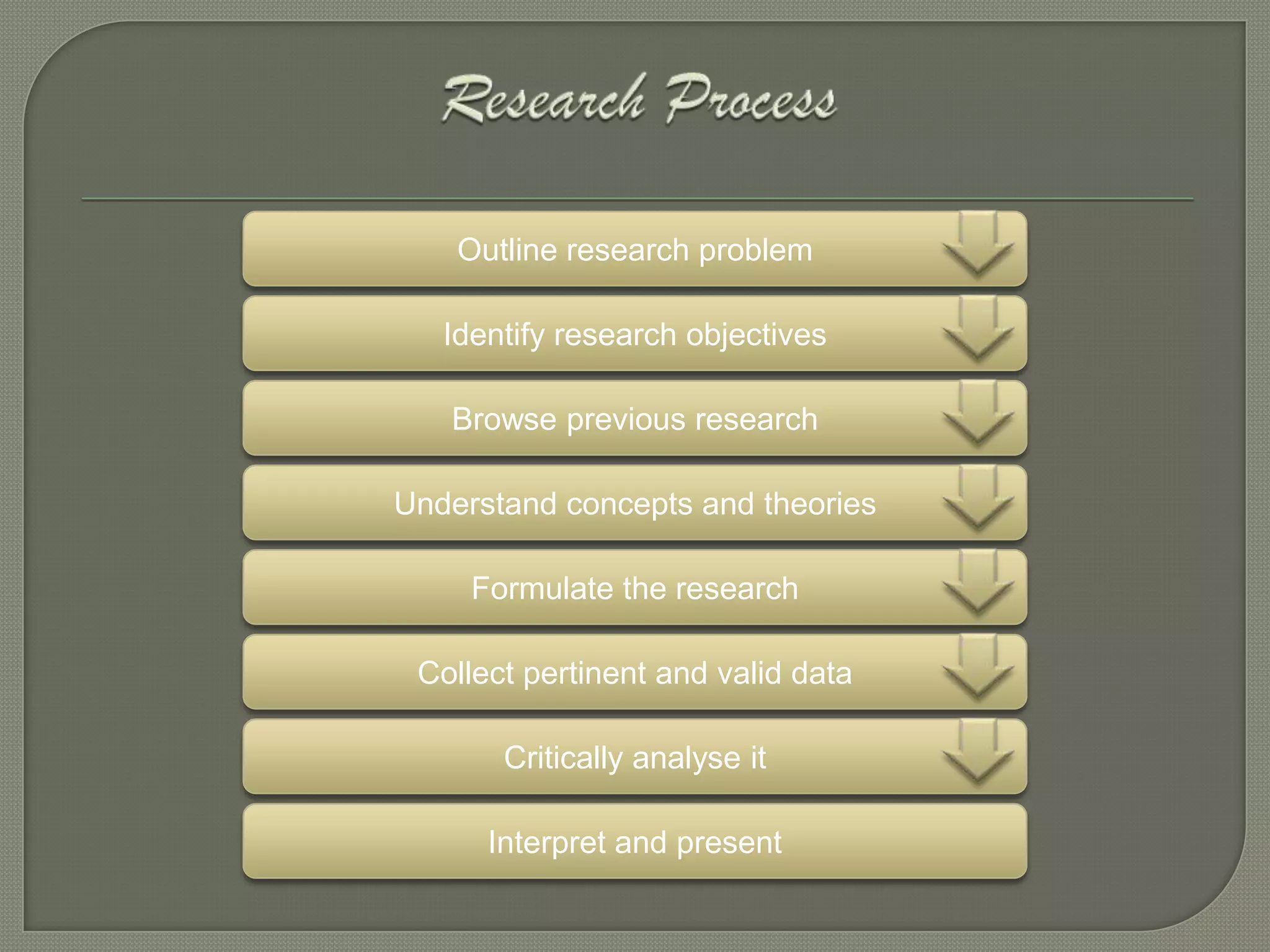 Research Process

Outline research problem

Identify research objectives

Browse previous research

Understand concepts and theories

Formulate the research

Collect pertinent and valid data

Critically analyse it

Interpret and present